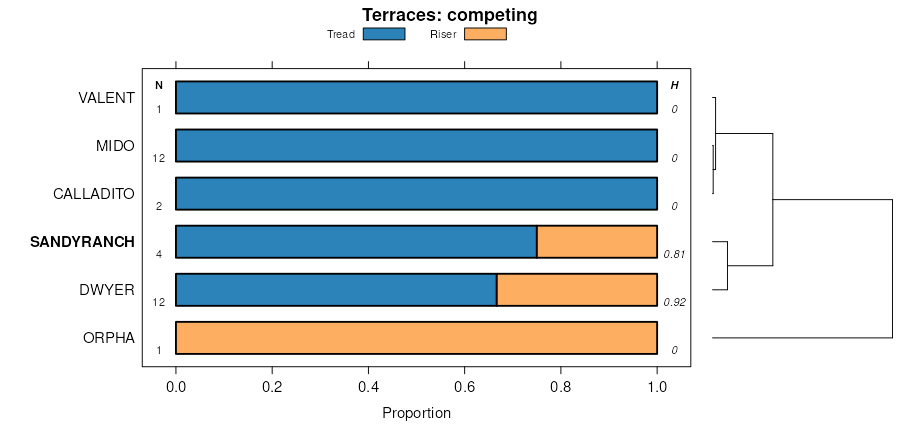 Terraces: competing

Tread Riser

N H

VALENT 1 0

MIDO 12 0

CALLADITO 2 0

SANDYRANCH 4 0.81

DWYER 12 0.92

ORPHA 1 0

0.0 0.2 0.4 0.6 0.8 1.0

Proportion